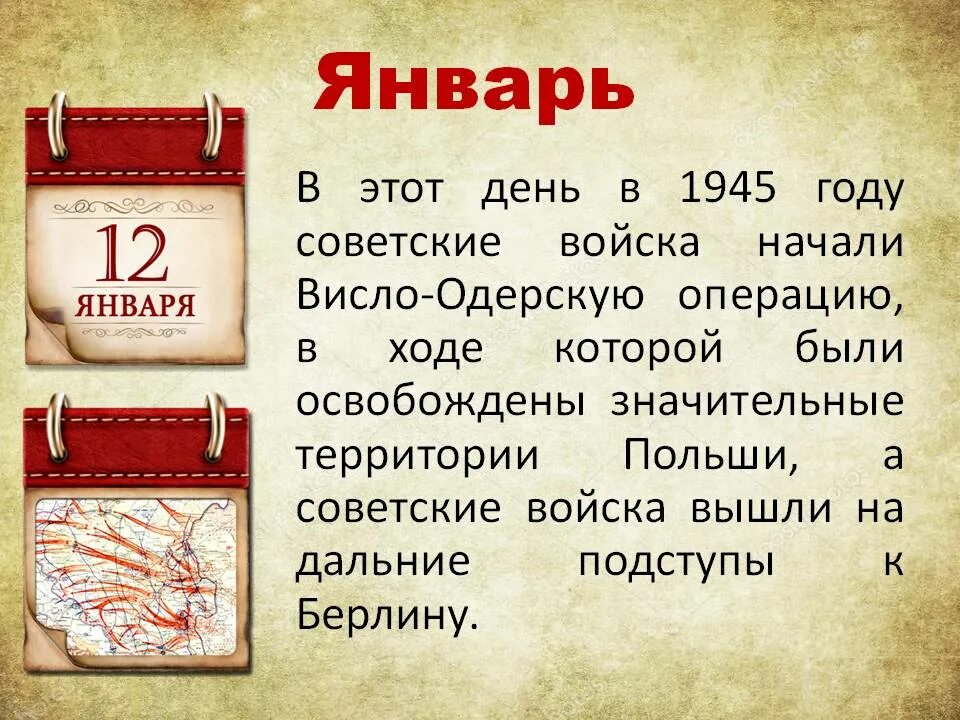 Январь

12
ЯНВАРЯ

В этот день в 1945 году советские войска начали Висло-Одерскую операцию, в ходе которой были освобождены значительные территории Польши, а советские войска вышли на дальние подступы к Берлину.